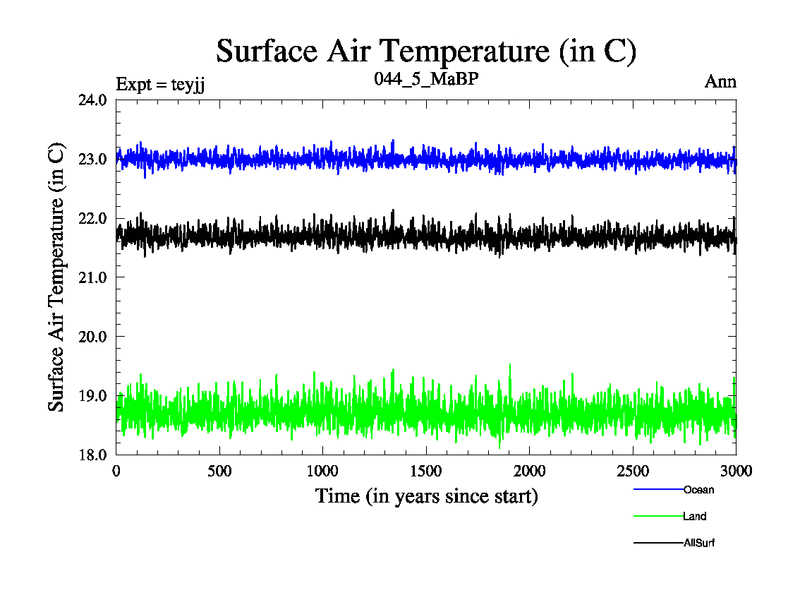 Surface Air Temperature (in C)

Expt = teyjj

044_5_MaBP

Ann

Surface Air Temperature (in C)

24.0
23.0
22.0
21.0
20.0
19.0
18.0

0
500
1000
1500
2000
2500
3000

Time (in years since start)

Ocean
Land
AllSurf